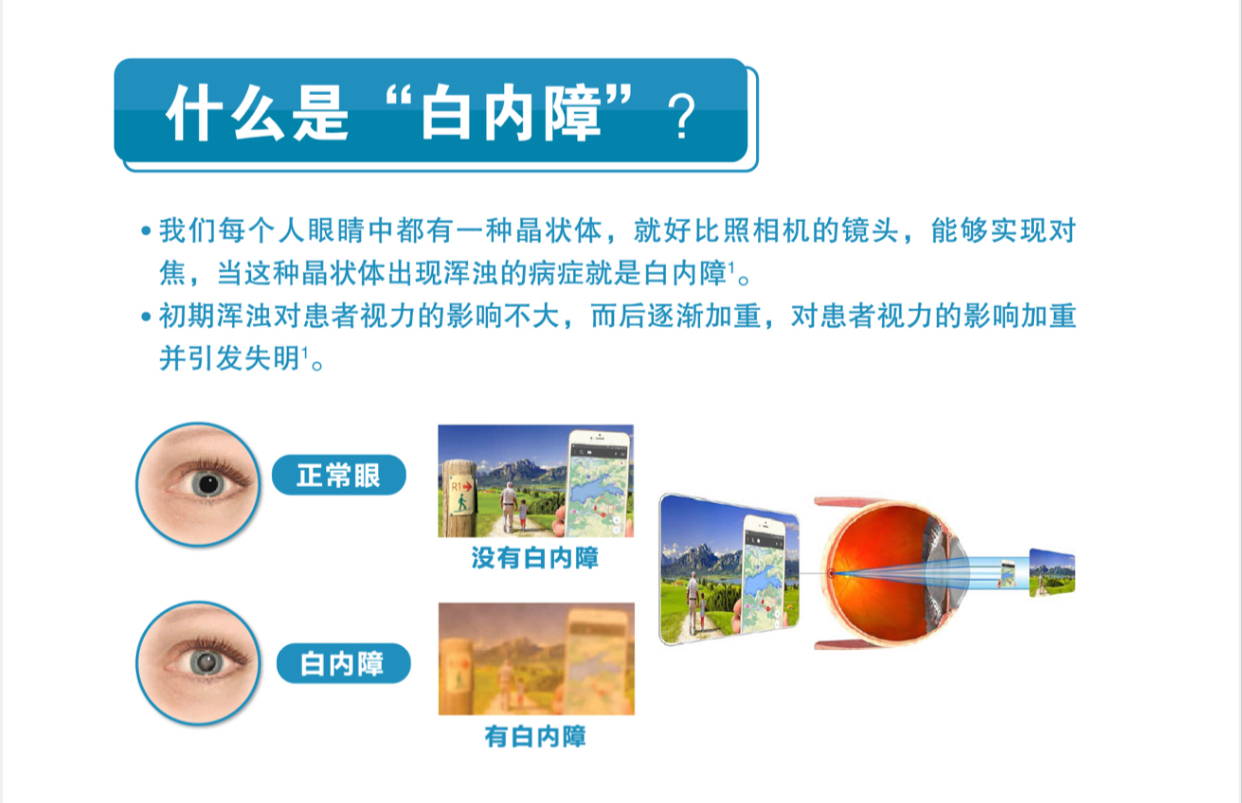 什么是“白内障”？

• 我们每个人眼睛中都有一种晶状体，就好比照相机的镜头，能够实现对焦，当这种晶状体出现浑浊的病症就是白内障$^1$。

• 初期浑浊对患者视力的影响不大，而后逐渐加重，对患者视力的影响加重并引发失明$^1$。

正常眼

R1

没有白内障

白内障

有白内障